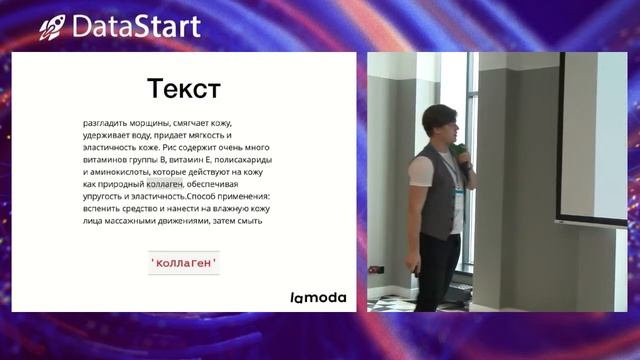 DataStart

Текст

разгладить морщины, смягчает кожу, удерживает воду, придает мягкость и эластичность коже. Рис содержит очень много витаминов группы В, витамин Е, полисахариды и аминокислоты, которые действуют на кожу как природный коллаген, обеспечивая упругость и эластичность.Способ применения: вспенить средство и нанести на влажную кожу лица массажными движениями, затем смыть

'коллаген'

lamoda